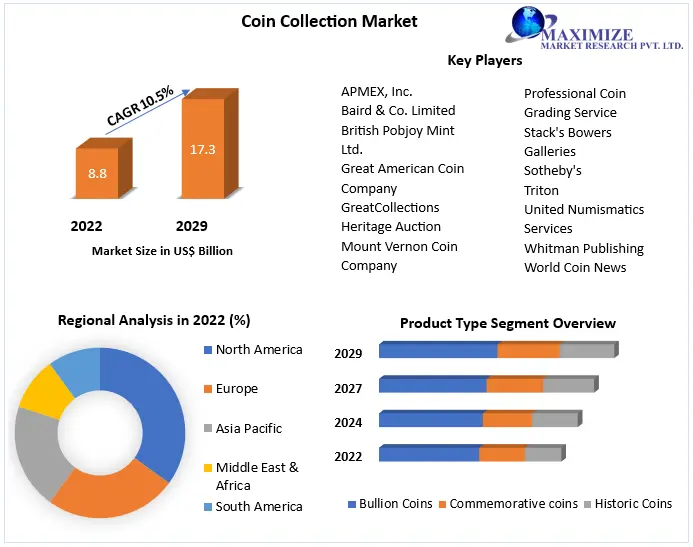 Coin Collection Market

MAXIMIZE
MARKET RESEARCH PVT. LTD.

CAGR 10.5%

8.8

17.3

2022 2029

Market Size in US$ Billion

Key Players

APMEX, Inc.
Baird & Co. Limited
British Pobjoy Mint Ltd.
Great American Coin Company
GreatCollections
Heritage Auction
Mount Vernon Coin Company

Professional Coin Grading Service
Stack's Bowers Galleries
Sotheby's
Triton
United Numismatics Services
Whitman Publishing
World Coin News

Regional Analysis in 2022 (%)

North America
Europe
Asia Pacific
Middle East & Africa
South America

Product Type Segment Overview

2029
2027
2024
2022

Bullion Coins Commemorative coins Historic Coins